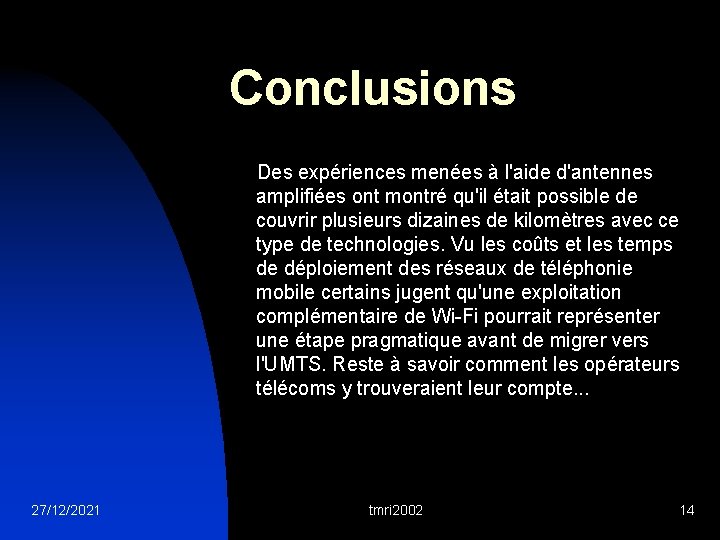 Conclusions

Des expériences menées à l'aide d'antennes amplifiées ont montré qu'il était possible de couvrir plusieurs dizaines de kilomètres avec ce type de technologies. Vu les coûts et les temps de déploiement des réseaux de téléphonie mobile certains jugent qu'une exploitation complémentaire de Wi-Fi pourrait représenter une étape pragmatique avant de migrer vers l'UMTS. Reste à savoir comment les opérateurs télécoms y trouveraient leur compte...

27/12/2021

tmri2002

14